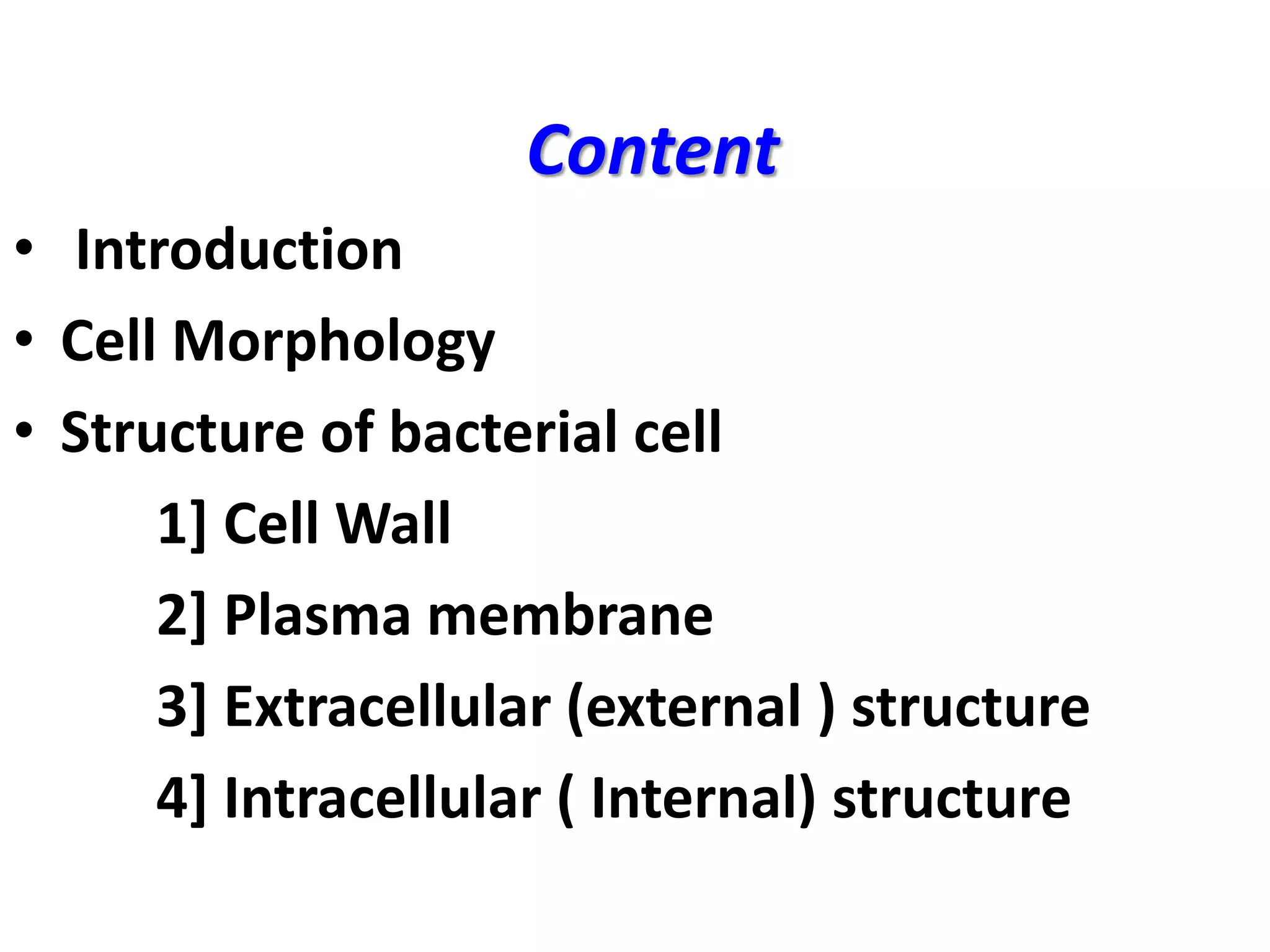 Content

• Introduction
• Cell Morphology
• Structure of bacterial cell

1] Cell Wall

2] Plasma membrane

3] Extracellular (external ) structure

4] Intracellular ( Internal) structure